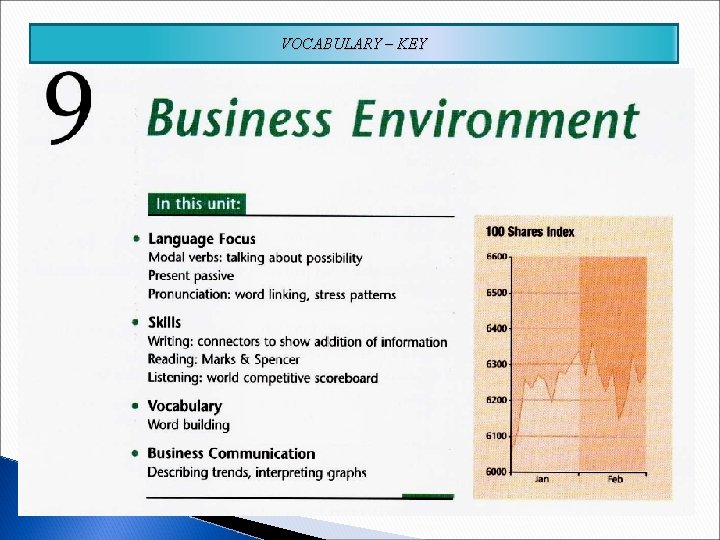 VOCABULARY – KEY

9 Business Environment

In this unit:

• Language Focus
Modal verbs: talking about possibility
Present passive
Pronunciation: word linking, stress patterns

• Skills
Writing: connectors to show addition of information
Reading: Marks & Spencer
Listening: world competitive scoreboard

• Vocabulary
Word building

• Business Communication
Describing trends, interpreting graphs

100 Shares Index

6600
6500
6400
6300
6200
6100
6000

Jan
Feb